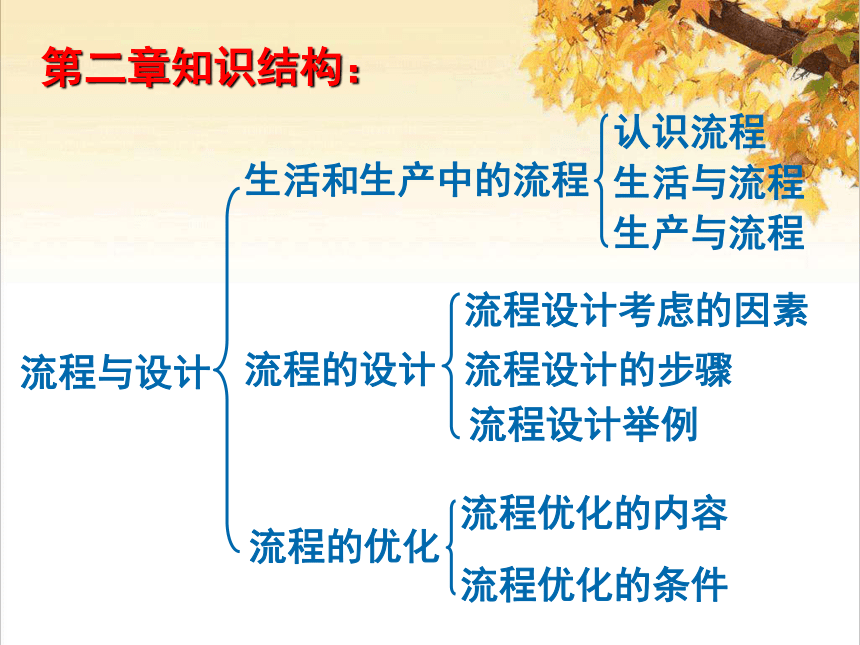 第二章知识结构：

流程与设计

生活和生产中的流程

认识流程
生活与流程
生产与流程

流程的设计

流程设计考虑的因素
流程设计的步骤
流程设计举例

流程的优化

流程优化的内容
流程优化的条件